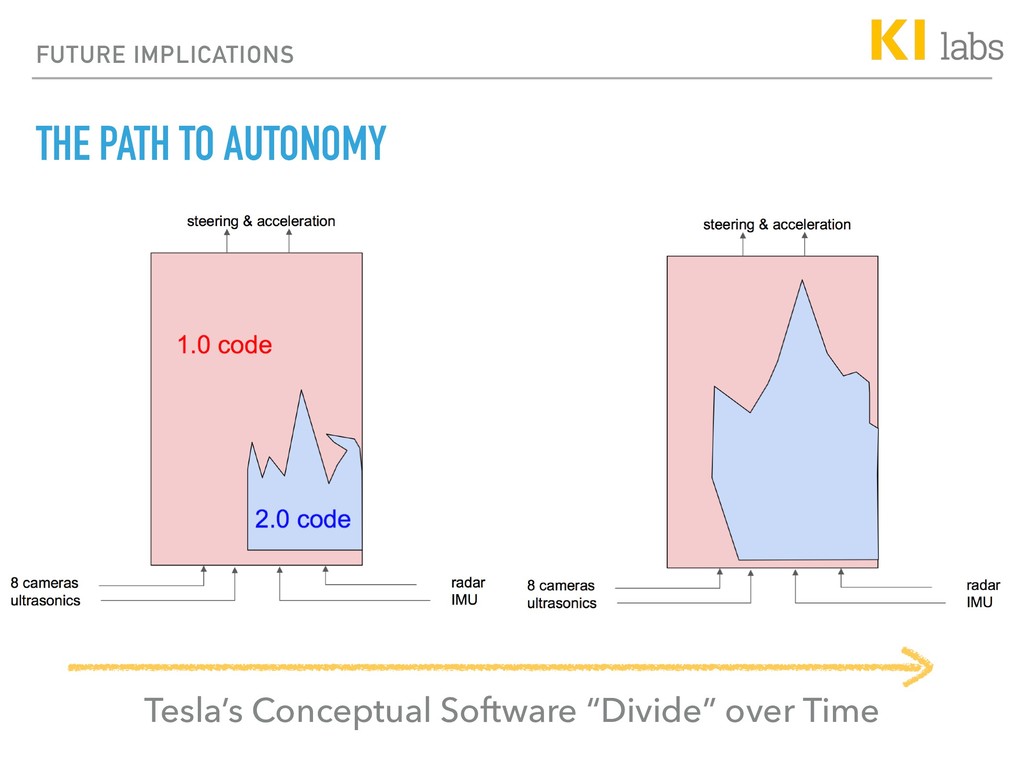 FUTURE IMPLICATIONS

KI labs

THE PATH TO AUTONOMY

steering & acceleration

1.0 code

2.0 code

8 cameras
ultrasonics

radar
IMU

steering & acceleration

8 cameras
ultrasonics

radar
IMU

Tesla's Conceptual Software "Divide" over Time